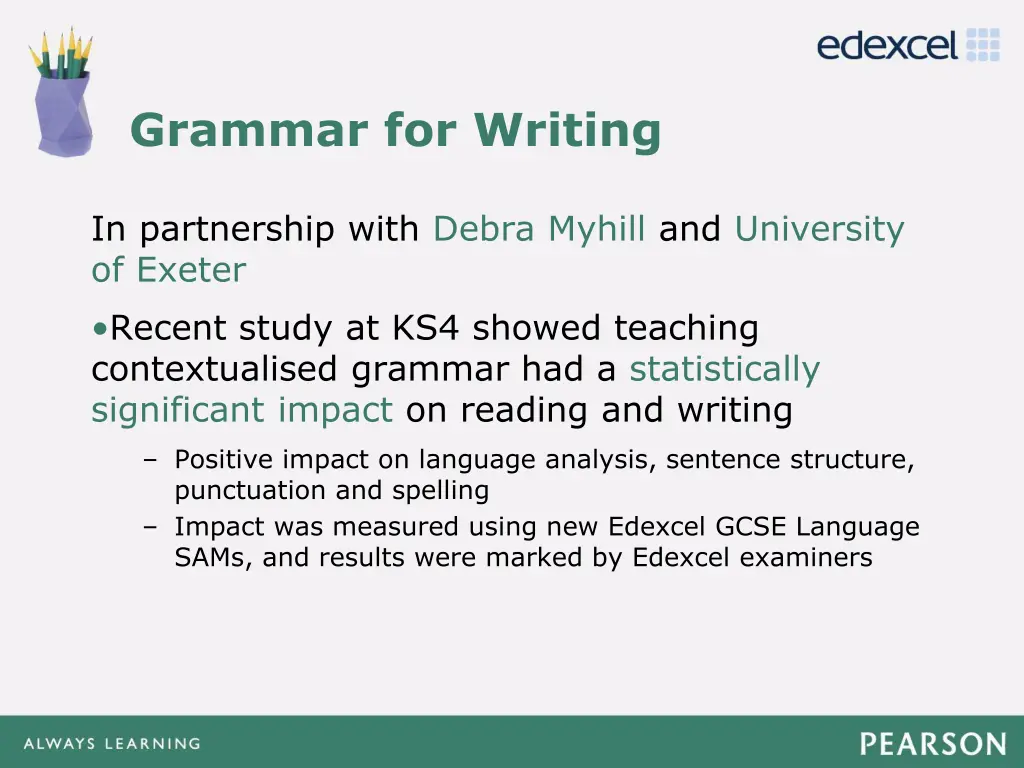 edexcel

Grammar for Writing

In partnership with Debra Myhill and University of Exeter

•Recent study at KS4 showed teaching contextualised grammar had a statistically significant impact on reading and writing

– Positive impact on language analysis, sentence structure, punctuation and spelling
– Impact was measured using new Edexcel GCSE Language SAMs, and results were marked by Edexcel examiners

ALWAYS LEARNING

PEARSON